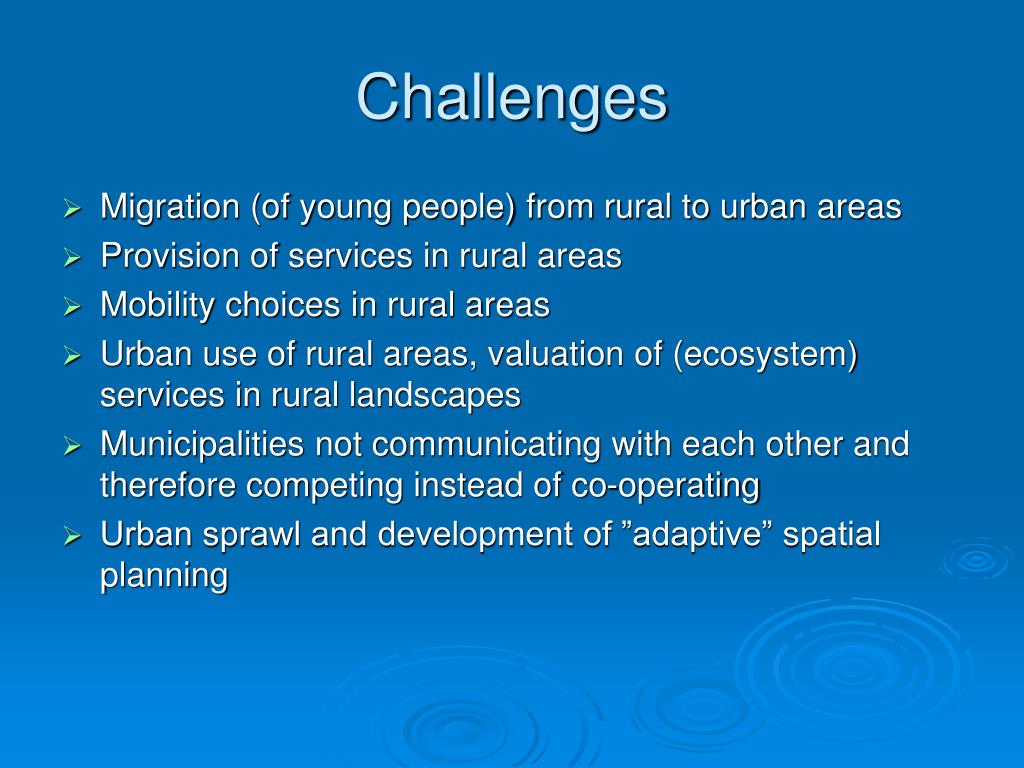 Challenges

➢ Migration (of young people) from rural to urban areas
➢ Provision of services in rural areas
➢ Mobility choices in rural areas
➢ Urban use of rural areas, valuation of (ecosystem) services in rural landscapes
➢ Municipalities not communicating with each other and therefore competing instead of co-operating
➢ Urban sprawl and development of ”adaptive” spatial planning